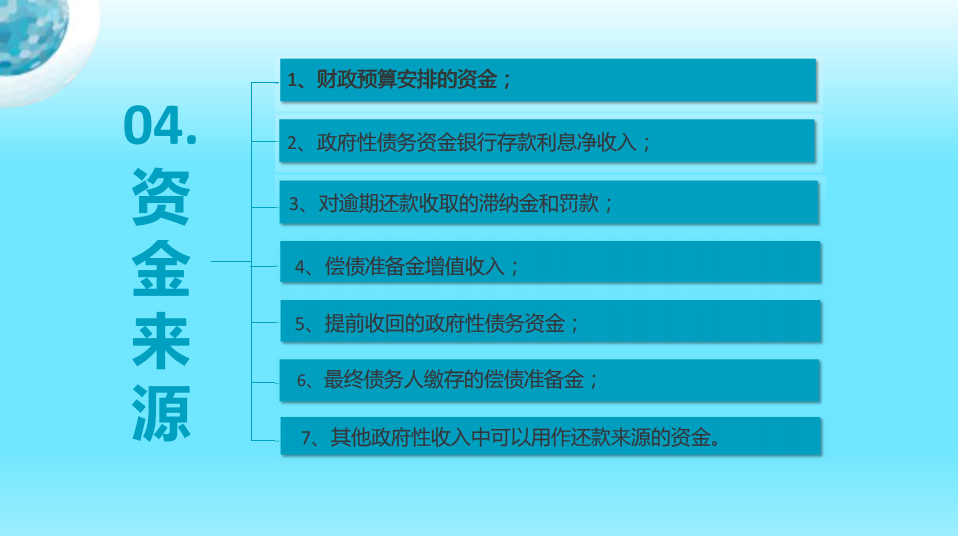 04. 资金来源

1、财政预算安排的资金；

2、政府性债务资金银行存款利息净收入；

3、对逾期还款收取的滞纳金和罚款；

4、偿债准备金增值收入；

5、提前收回的政府性债务资金；

6、最终债务人缴存的偿债准备金；

7、其他政府性收入中可以用作还款来源的资金。